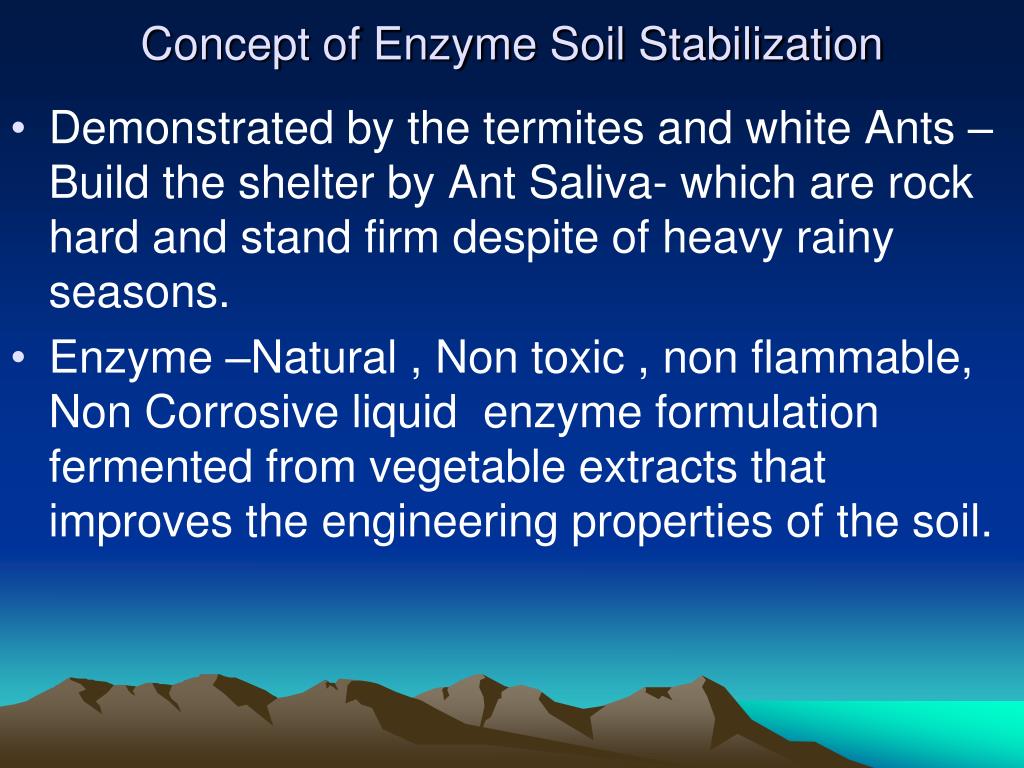 Concept of Enzyme Soil Stabilization

• Demonstrated by the termites and white Ants – Build the shelter by Ant Saliva- which are rock hard and stand firm despite of heavy rainy seasons.

• Enzyme –Natural , Non toxic , non flammable, Non Corrosive liquid enzyme formulation fermented from vegetable extracts that improves the engineering properties of the soil.